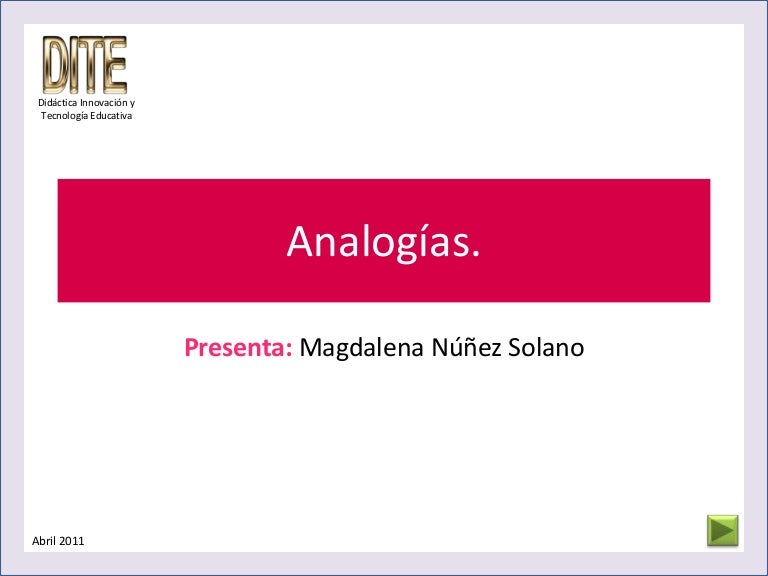 DITE
Didáctica Innovación y Tecnología Educativa

Analogías.

Presenta: Magdalena Núñez Solano

Abril 2011